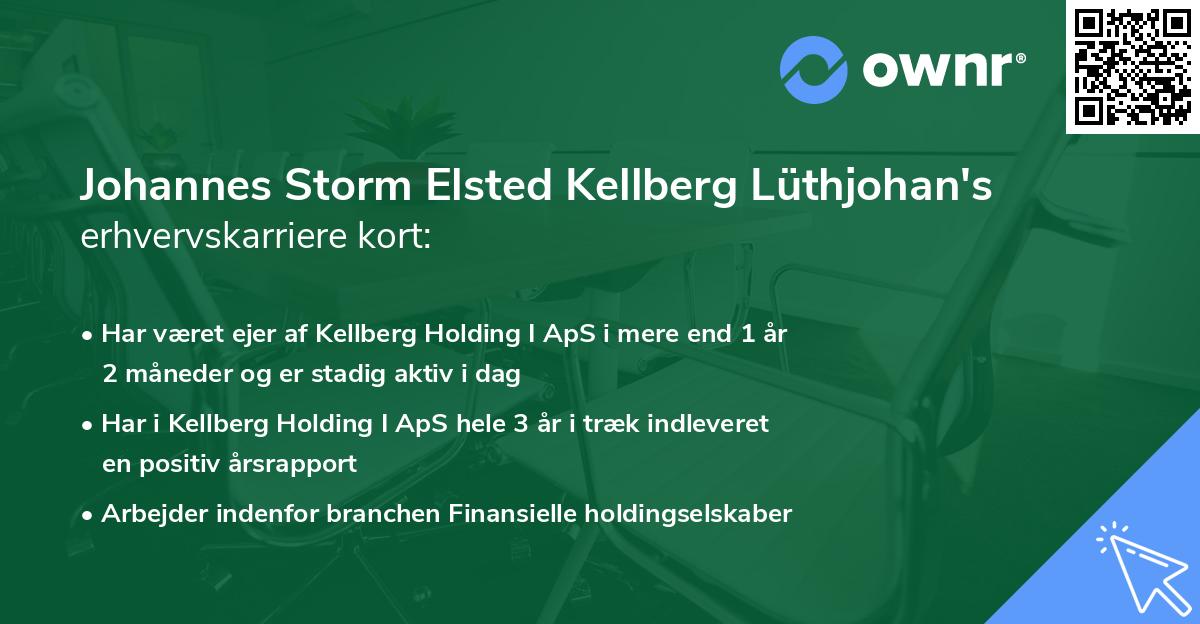 ownr®

Johannes Storm Elsted Kellberg Lüthjohan's erhvervskarriere kort:

• Har været ejer af Kellberg Holding I ApS i mere end 1 år 2 måneder og er stadig aktiv i dag

• Har i Kellberg Holding I ApS hele 3 år i træk indleveret en positiv årsrapport

• Arbejder indenfor branchen Finansielle holdingselskaber